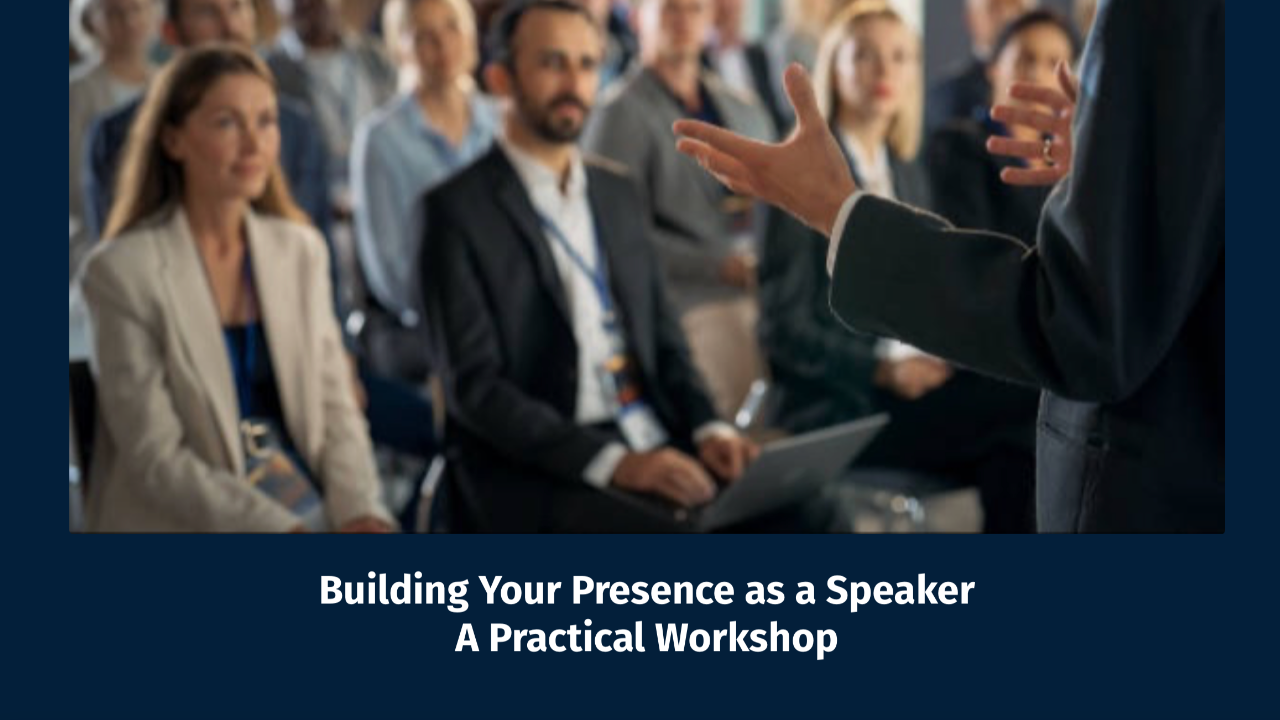 Building Your Presence as a Speaker
A Practical Workshop